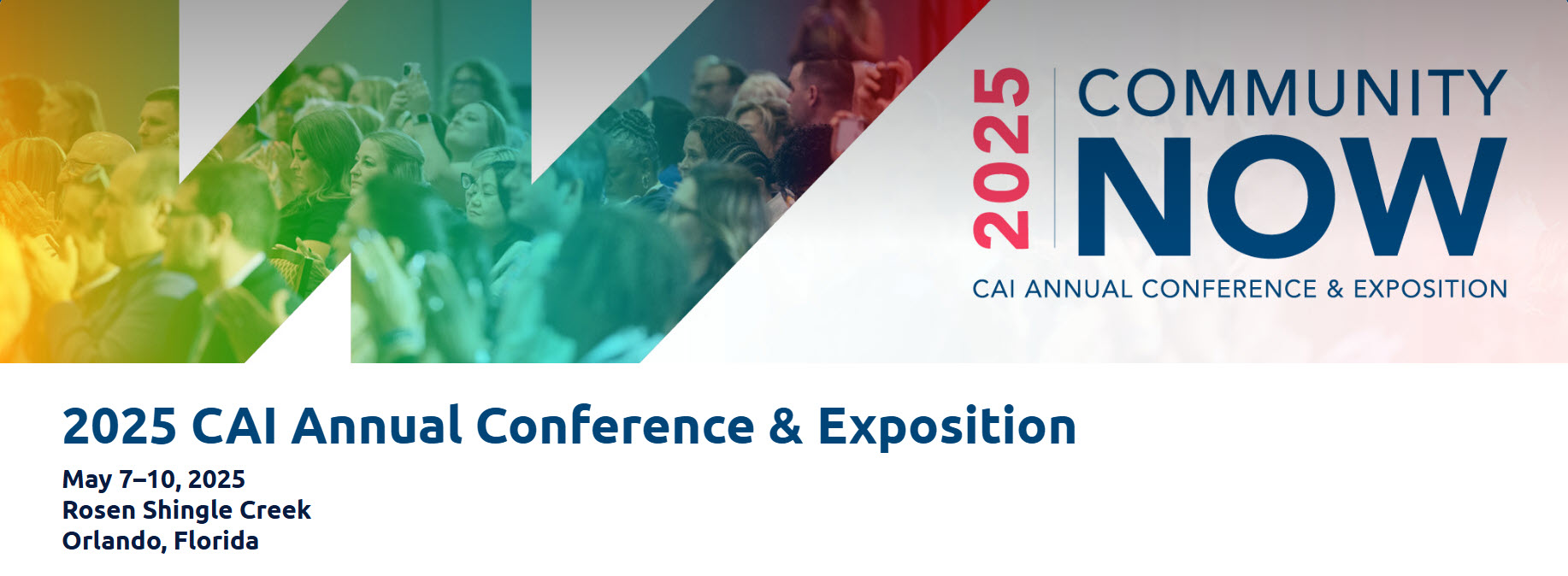 2025 COMMUNITY NOW
CAI ANNUAL CONFERENCE & EXPOSITION

2025 CAI Annual Conference & Exposition

May 7–10, 2025
Rosen Shingle Creek
Orlando, Florida